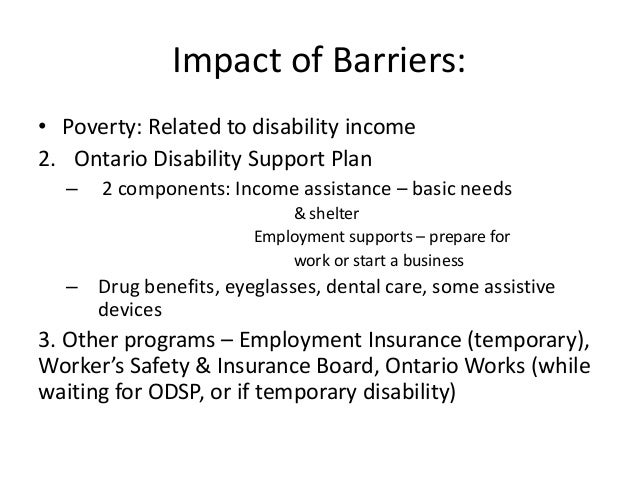 Impact of Barriers:

• Poverty: Related to disability income

2. Ontario Disability Support Plan

– 2 components: Income assistance – basic needs & shelter
Employment supports – prepare for work or start a business

– Drug benefits, eyeglasses, dental care, some assistive devices

3. Other programs – Employment Insurance (temporary), Worker's Safety & Insurance Board, Ontario Works (while waiting for ODSP, or if temporary disability)